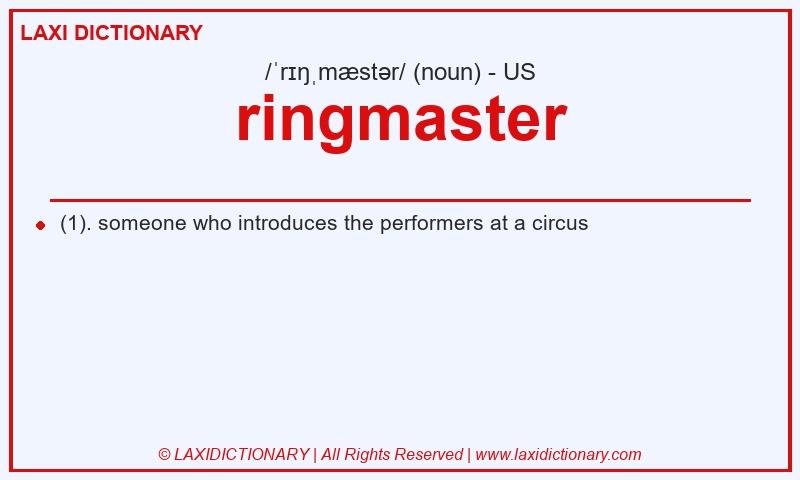 LAXI DICTIONARY

/ˈrɪŋˌmæstər/ (noun) - US

ringmaster

(1). someone who introduces the performers at a circus

© LAXIDICTIONARY | All Rights Reserved | www.laxidictionary.com